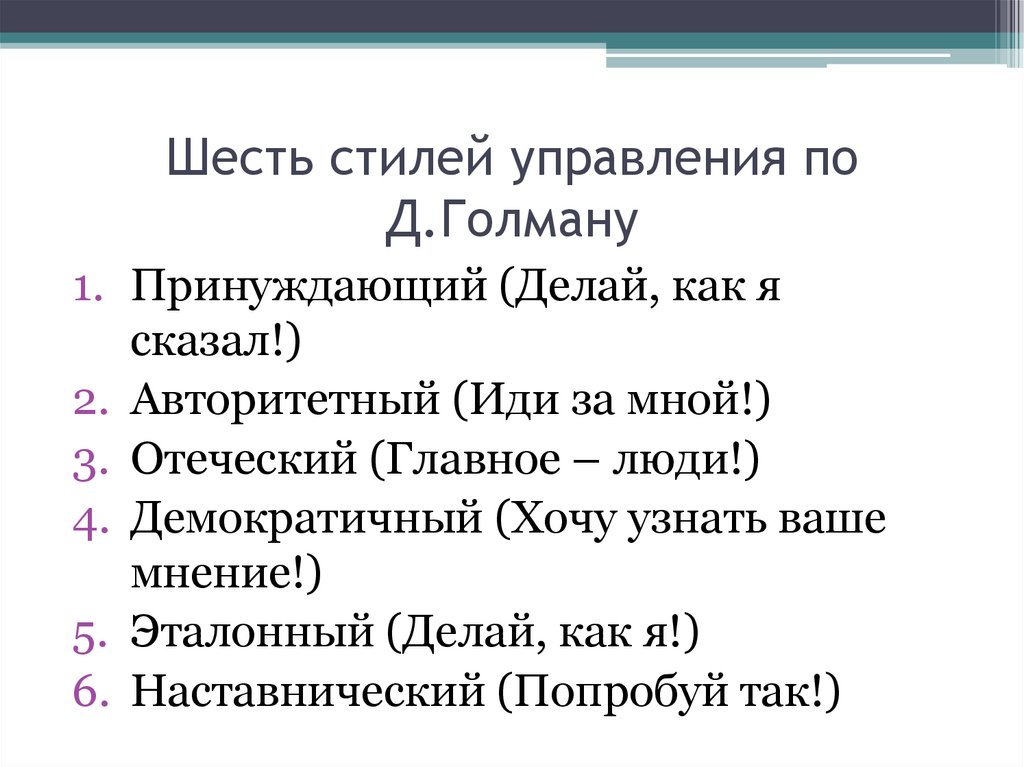 Шесть стилей управления по Д.Голману

1. Принуждающий (Делай, как я сказал!)
2. Авторитетный (Иди за мной!)
3. Отеческий (Главное – люди!)
4. Демократичный (Хочу узнать ваше мнение!)
5. Эталонный (Делай, как я!)
6. Наставнический (Попробуй так!)